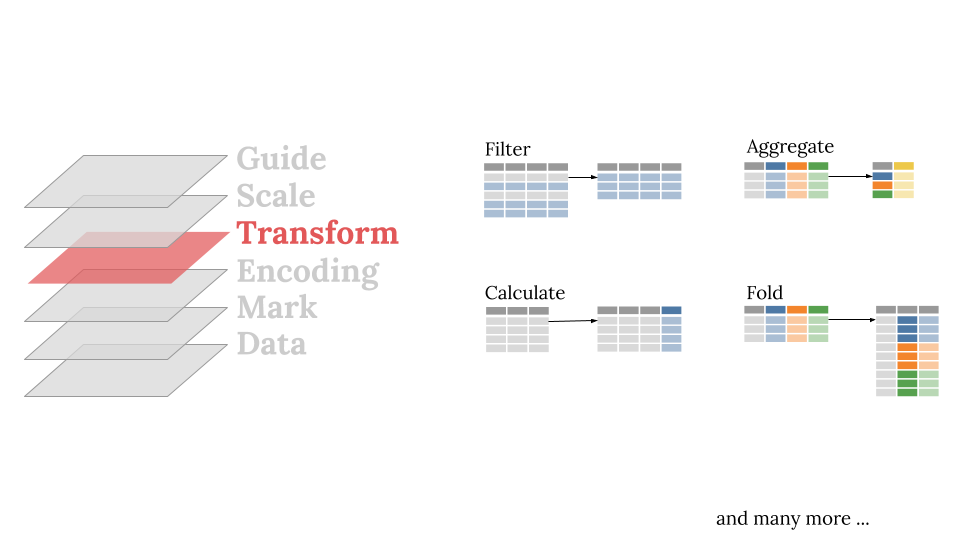 Guide
Scale
Transform
Encoding
Mark
Data

Filter

Aggregate

Calculate

Fold

and many more ...